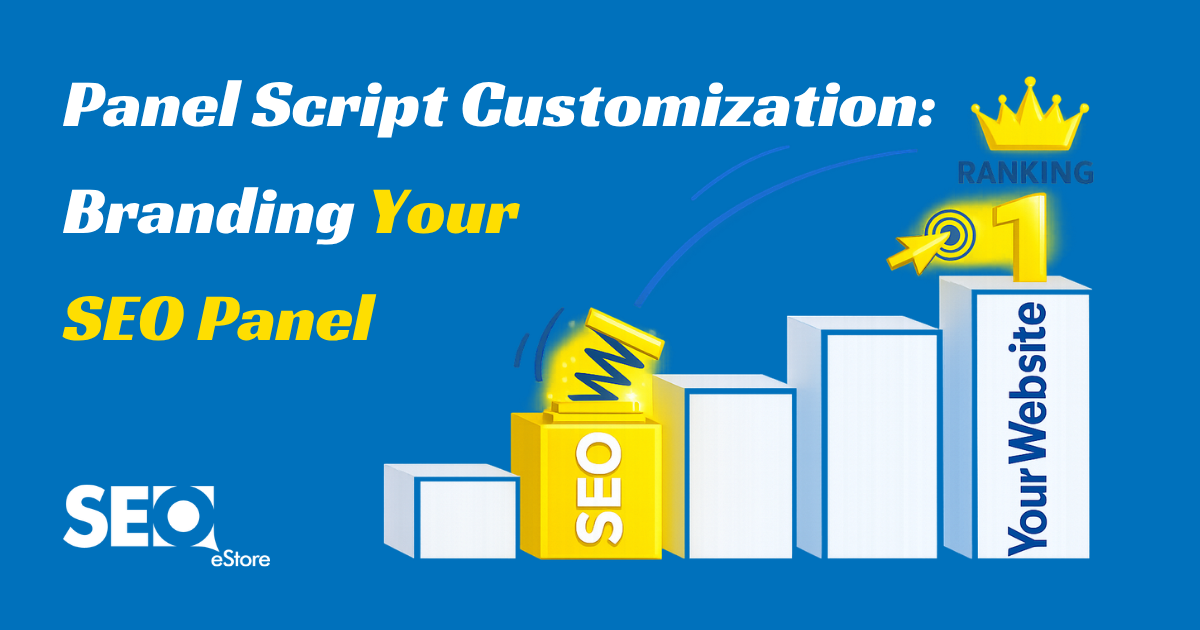 Panel Script Customization: Branding Your SEO Panel

RANKING

1

SEO

Your Website

SEO eStore